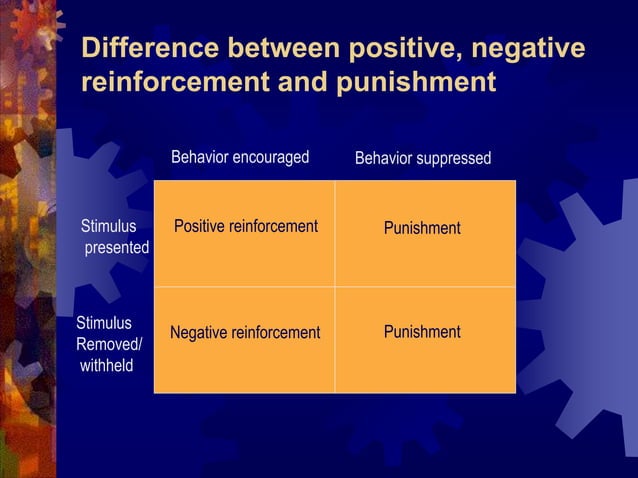 Difference between positive, negative reinforcement and punishment

| | Behavior encouraged | Behavior suppressed |
|---|---|---|
| Stimulus presented | Positive reinforcement | Punishment |
| Stimulus Removed/ withheld | Negative reinforcement | Punishment |